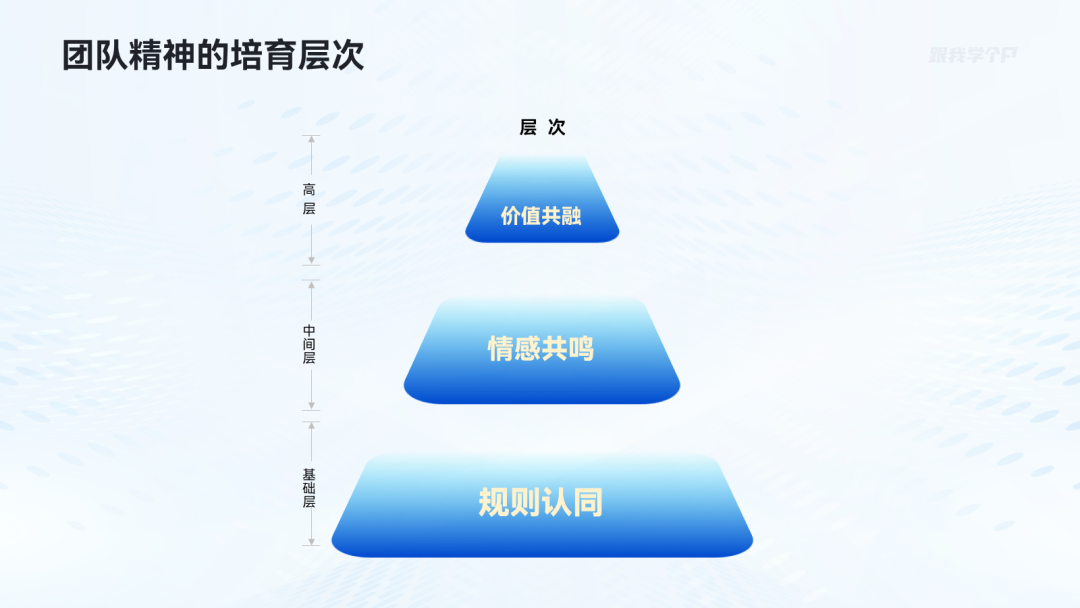 团队精神的培育层次

跟我学个P

层 次

高层

价值共融

中间层

情感共鸣

基础层

规则认同